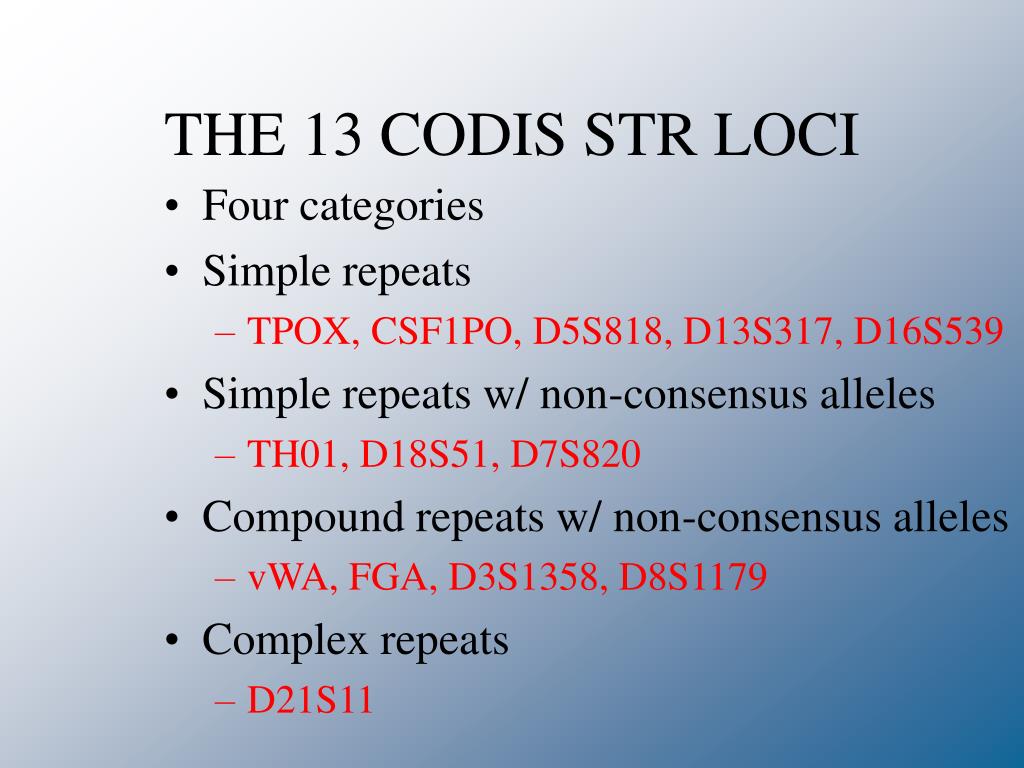 THE 13 CODIS STR LOCI

• Four categories
• Simple repeats
– TPOX, CSF1PO, D5S818, D13S317, D16S539
• Simple repeats w/ non-consensus alleles
– TH01, D18S51, D7S820
• Compound repeats w/ non-consensus alleles
– vWA, FGA, D3S1358, D8S1179
• Complex repeats
– D21S11